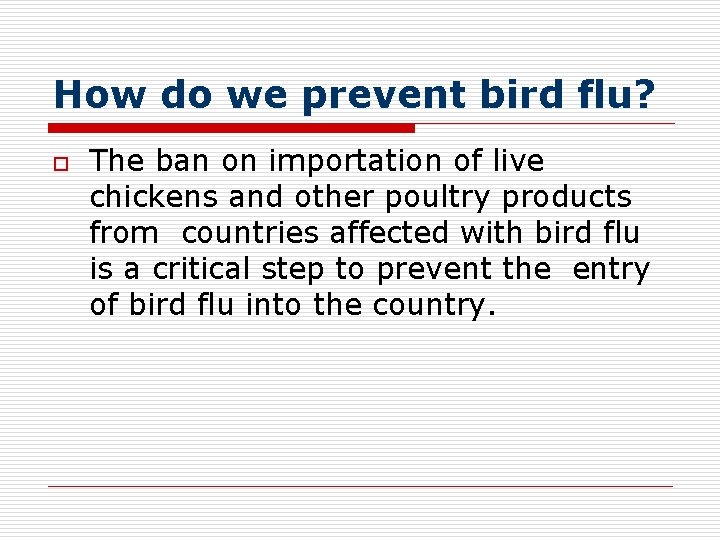 How do we prevent bird flu?

The ban on importation of live chickens and other poultry products from countries affected with bird flu is a critical step to prevent the entry of bird flu into the country.